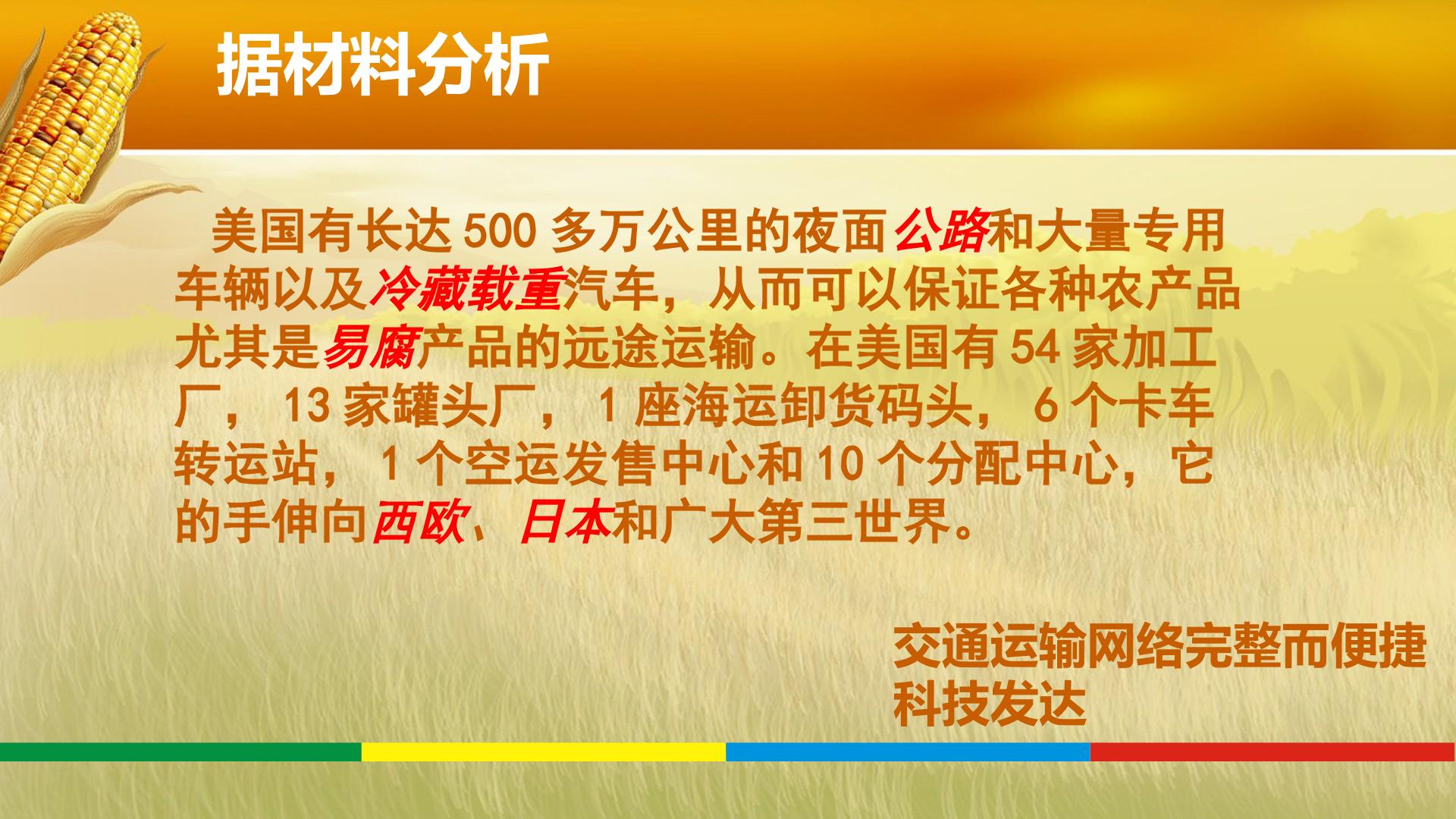 据材料分析

美国有长达 500 多万公里的夜面公路和大量专用车辆以及冷藏载重汽车，从而可以保证各种农产品尤其是易腐产品的远途运输。在美国有 54 家加工厂， 13 家罐头厂， 1 座海运卸货码头， 6 个卡车转运站， 1 个空运发售中心和 10 个分配中心，它的手伸向西欧、日本和广大第三世界。

交通运输网络完整而便捷
科技发达